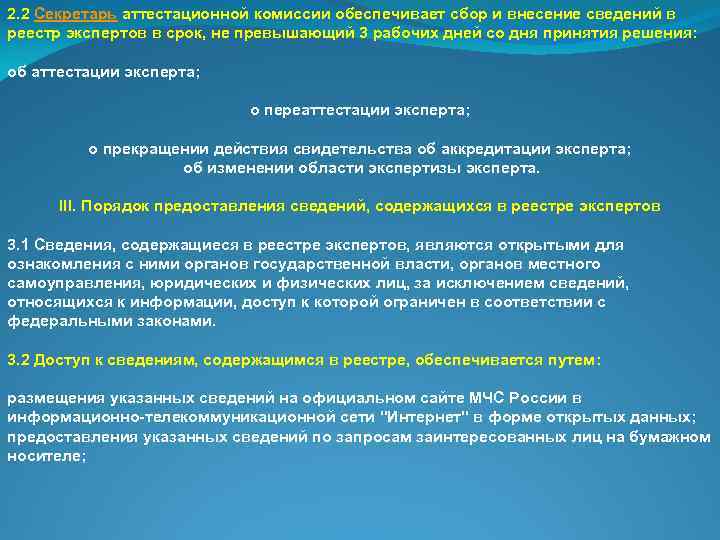 2.2 Секретарь аттестационной комиссии обеспечивает сбор и внесение сведений в реестр экспертов в срок, не превышающий 3 рабочих дней со дня принятия решения:

об аттестации эксперта;

о переаттестации эксперта;

о прекращении действия свидетельства об аккредитации эксперта;
об изменении области экспертизы эксперта.

III. Порядок предоставления сведений, содержащихся в реестре экспертов

3.1 Сведения, содержащиеся в реестре экспертов, являются открытыми для ознакомления с ними органов государственной власти, органов местного самоуправления, юридических и физических лиц, за исключением сведений, относящихся к информации, доступ к которой ограничен в соответствии с федеральными законами.

3.2 Доступ к сведениям, содержащимся в реестре, обеспечивается путем:

размещения указанных сведений на официальном сайте МЧС России в информационно-телекоммуникационной сети "Интернет" в форме открытых данных;
предоставления указанных сведений по запросам заинтересованных лиц на бумажном носителе;